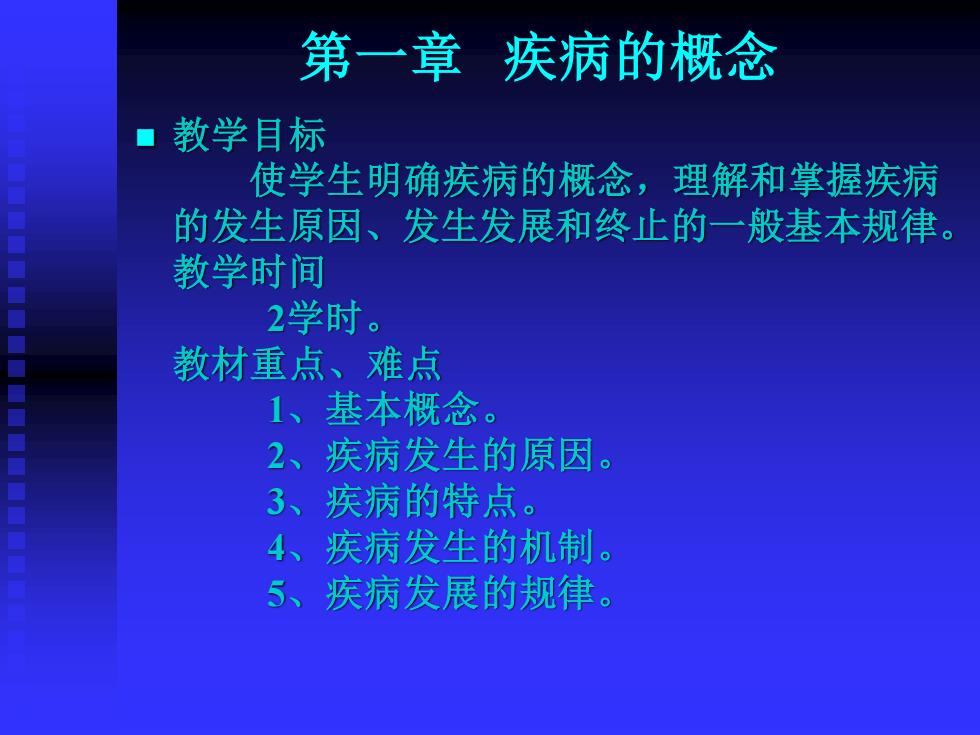 第一章 疾病的概念

■ 教学目标

使学生明确疾病的概念，理解和掌握疾病的发生原因、发生发展和终止的一般基本规律。

教学时间

2学时。

教材重点、难点

1、基本概念。

2、疾病发生的原因。

3、疾病的特点。

4、疾病发生的机制。

5、疾病发展的规律。